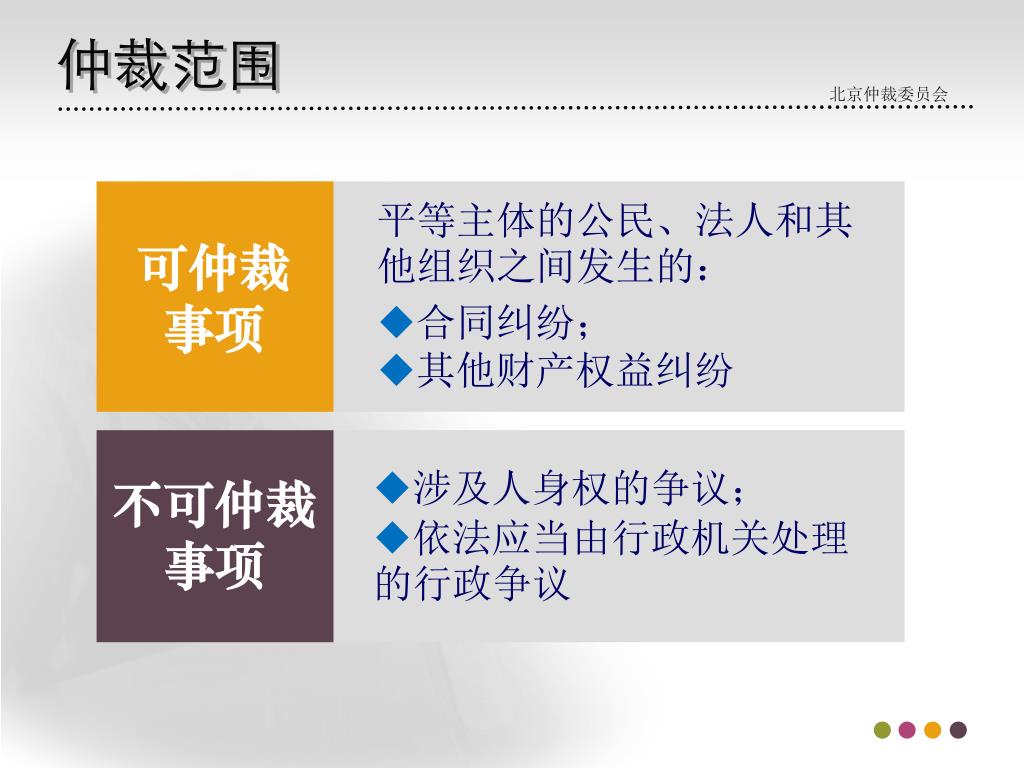 仲裁范围

北京仲裁委员会

可仲裁事项

平等主体的公民、法人和其他组织之间发生的：

◆合同纠纷；

◆其他财产权益纠纷

不可仲裁事项

◆涉及人身权的争议；

◆依法应当由行政机关处理的行政争议